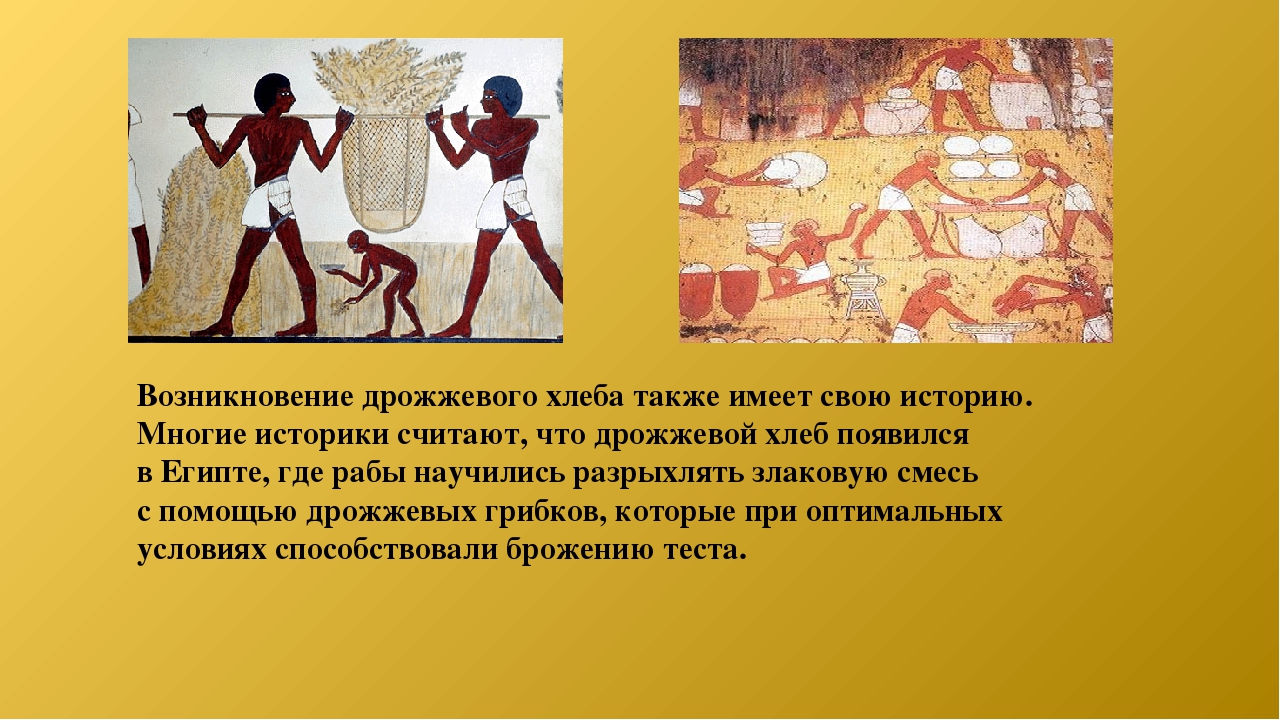 Возникновение дрожжевого хлеба также имеет свою историю. Многие историки считают, что дрожжевой хлеб появился в Египте, где рабы научились разрыхлять злаковую смесь с помощью дрожжевых грибков, которые при оптимальных условиях способствовали брожению теста.